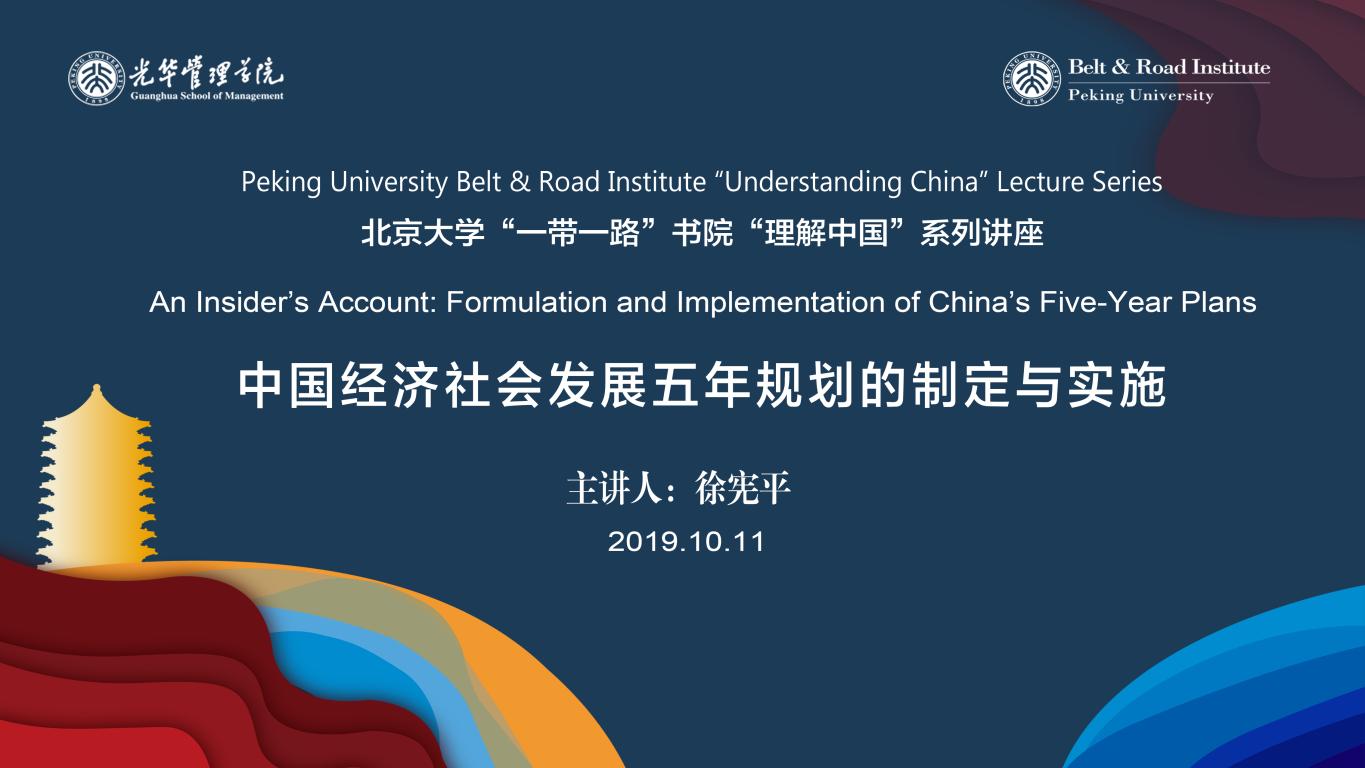 光华管理学院
Guanghua School of Management

Belt & Road Institute
Peking University

Peking University Belt & Road Institute “Understanding China” Lecture Series
北京大学“一带一路”书院“理解中国”系列讲座

An Insider’s Account: Formulation and Implementation of China’s Five-Year Plans
中国经济社会发展五年规划的制定与实施

主讲人：徐宪平
2019.10.11